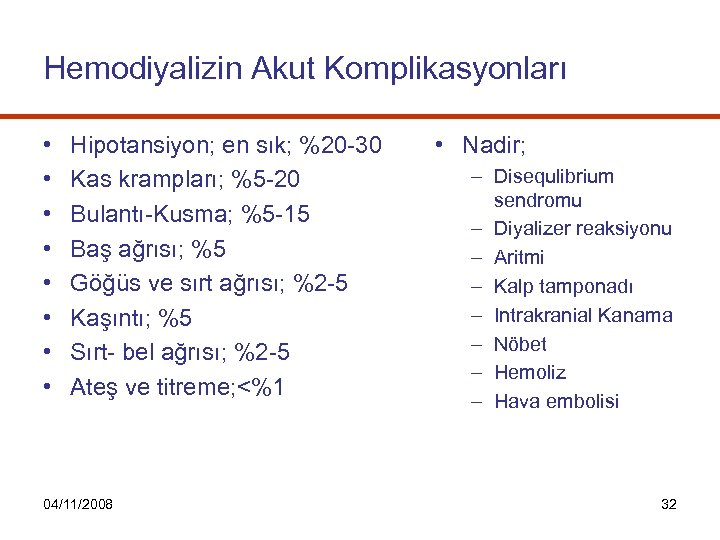 Hemodiyalizin Akut Komplikasyonları

• Hipotansiyon; en sık; %20-30
• Kas krampları; %5-20
• Bulantı-Kusma; %5-15
• Baş ağrısı; %5
• Göğüs ve sırt ağrısı; %2-5
• Kaşıntı; %5
• Sırt- bel ağrısı; %2-5
• Ateş ve titreme;<%1

• Nadir;
– Disequlibrium sendromu
– Diyalizer reaksiyonu
– Aritmi
– Kalp tamponadı
– Intrakranial Kanama
– Nöbet
– Hemoliz
– Hava embolisi

04/11/2008

32